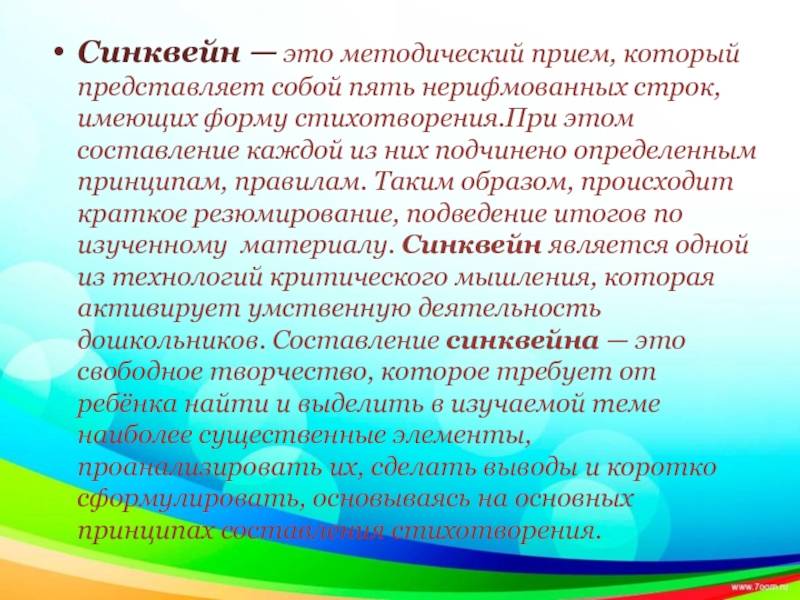 • Синквейн — это методический прием, который представляет собой пять нерифмованных строк, имеющих форму стихотворения.При этом составление каждой из них подчинено определенным принципам, правилам. Таким образом, происходит краткое резюмирование, подведение итогов по изученному материалу. Синквейн является одной из технологий критического мышления, которая активирует умственную деятельность дошкольников. Составление синквейна — это свободное творчество, которое требует от ребёнка найти и выделить в изучаемой теме наиболее существенные элементы, проанализировать их, сделать выводы и коротко сформулировать, основываясь на основных принципах составления стихотворения.

www.7oom.ru